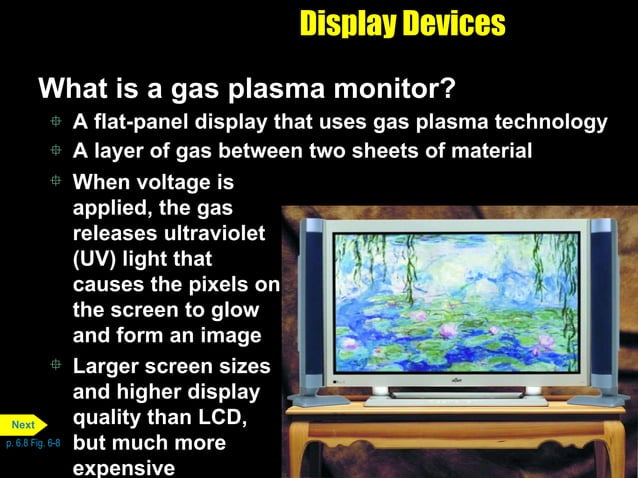 Display Devices

What is a gas plasma monitor?

A flat-panel display that uses gas plasma technology

A layer of gas between two sheets of material

When voltage is applied, the gas releases ultraviolet (UV) light that causes the pixels on the screen to glow and form an image

Larger screen sizes and higher display quality than LCD, but much more expensive

Next

p. 6.8 Fig. 6-8